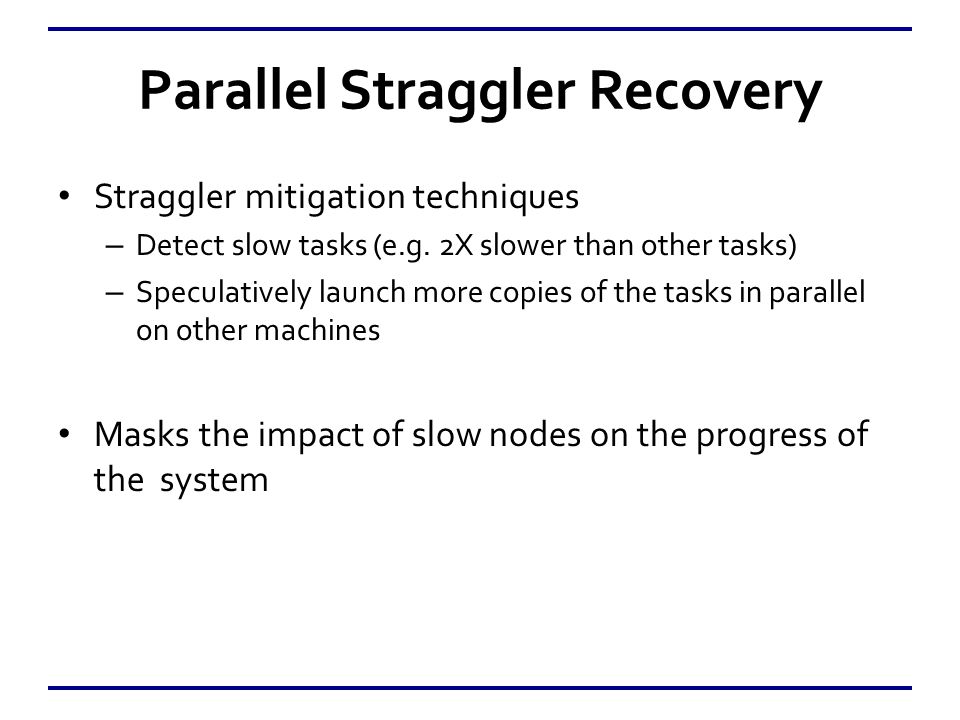 Parallel Straggler Recovery

• Straggler mitigation techniques
– Detect slow tasks (e.g. 2X slower than other tasks)
– Speculatively launch more copies of the tasks in parallel on other machines

• Masks the impact of slow nodes on the progress of the system